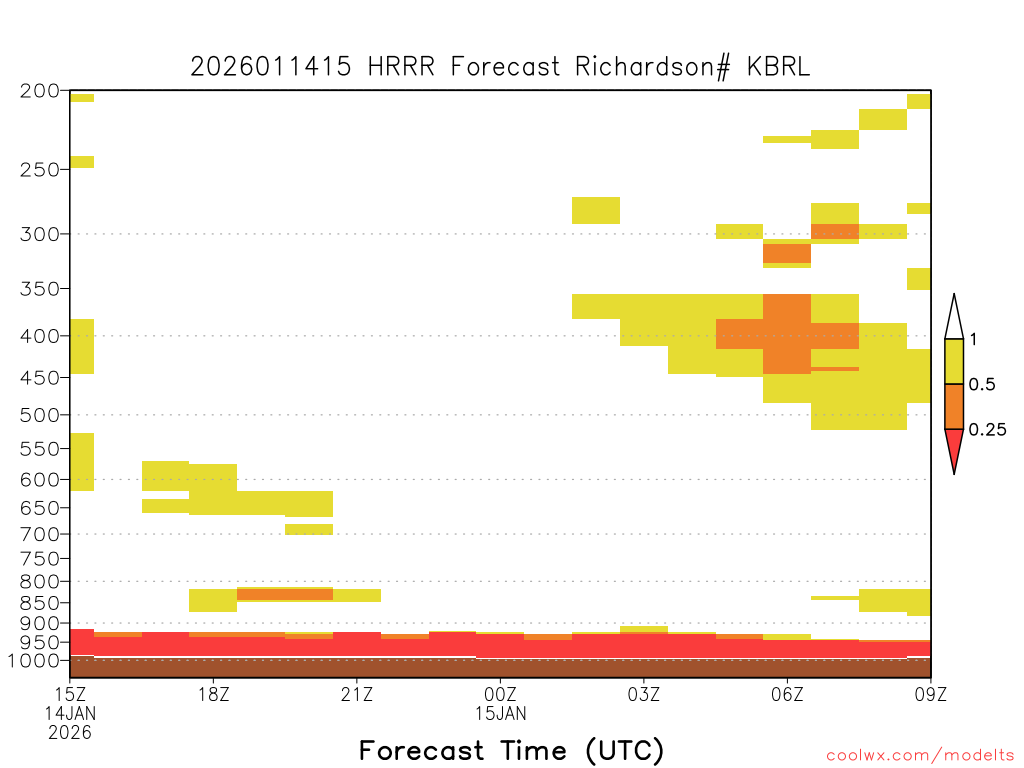 2026011415 HRRR Forecast Richardson# KBRL

200
250
300
350
400
450
500
550
600
650
700
750
800
850
900
950
1000

1
0.5
0.25

15Z
14JAN
2026
18Z
21Z
00Z
15JAN
03Z
06Z
09Z

Forecast Time (UTC)

coolwx.com/modelts